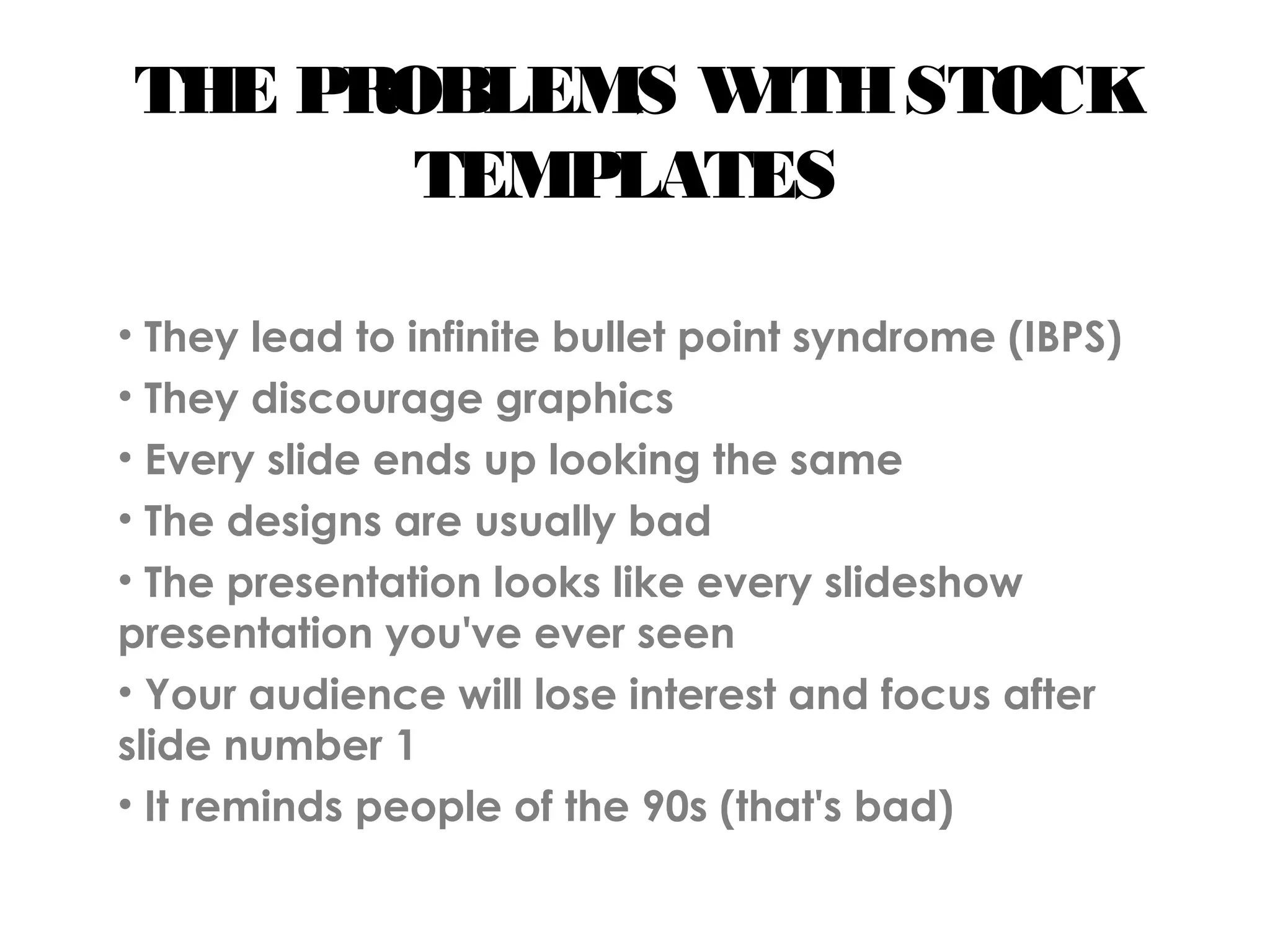 THE PROBLEMS WITH STOCK TEMPLATES

• They lead to infinite bullet point syndrome (IBPS)
• They discourage graphics
• Every slide ends up looking the same
• The designs are usually bad
• The presentation looks like every slideshow presentation you've ever seen
• Your audience will lose interest and focus after slide number 1
• It reminds people of the 90s (that's bad)